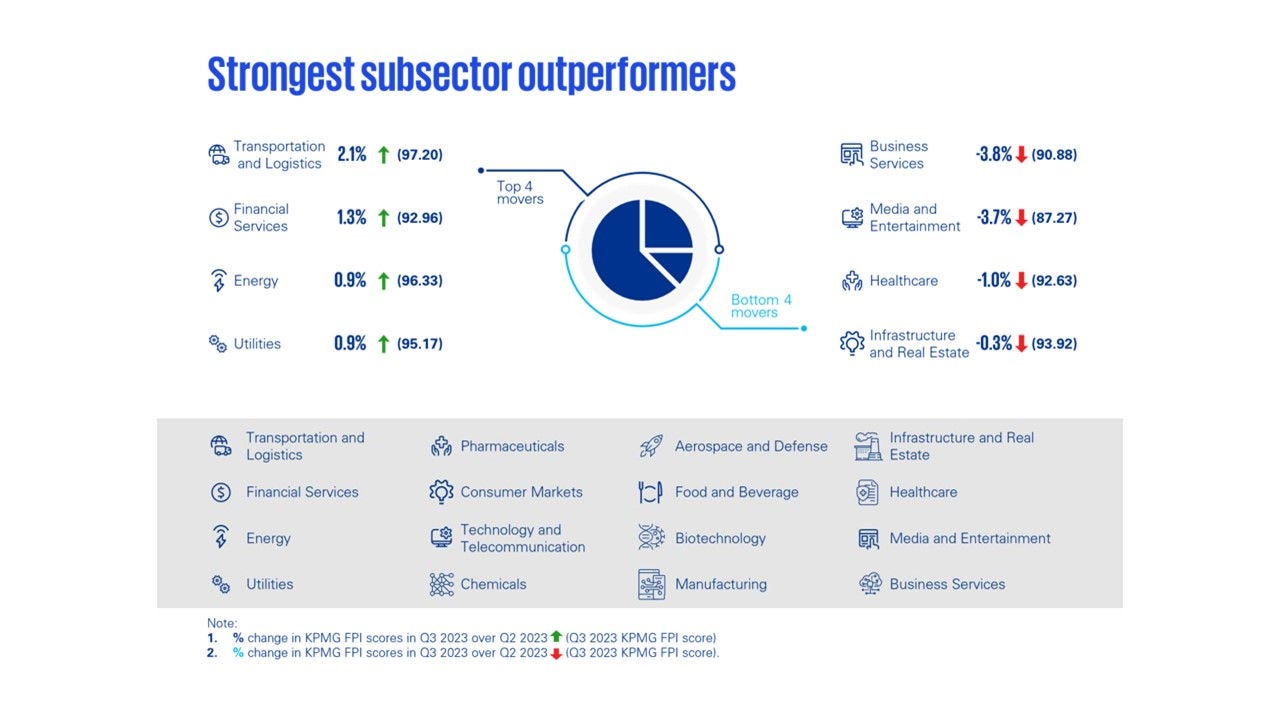 Strongest subsector outperformers

Transportation and Logistics 2.1% ↑ (97.20)

Financial Services 1.3% ↑ (92.96)

Energy 0.9% ↑ (96.33)

Utilities 0.9% ↑ (95.17)

Top 4 movers

Bottom 4 movers

Business Services -3.8% ↓ (90.88)

Media and Entertainment -3.7% ↓ (87.27)

Healthcare -1.0% ↓ (92.63)

Infrastructure and Real Estate -0.3% ↓ (93.92)

Transportation and Logistics
Financial Services
Energy
Utilities
Pharmaceuticals
Consumer Markets
Technology and Telecommunication
Chemicals
Aerospace and Defense
Food and Beverage
Biotechnology
Manufacturing
Infrastructure and Real Estate
Healthcare
Media and Entertainment
Business Services

Note:
1. % change in KPMG FPI scores in Q3 2023 over Q2 2023 ↑ (Q3 2023 KPMG FPI score)
2. % change in KPMG FPI scores in Q3 2023 over Q2 2023 ↓ (Q3 2023 KPMG FPI score).